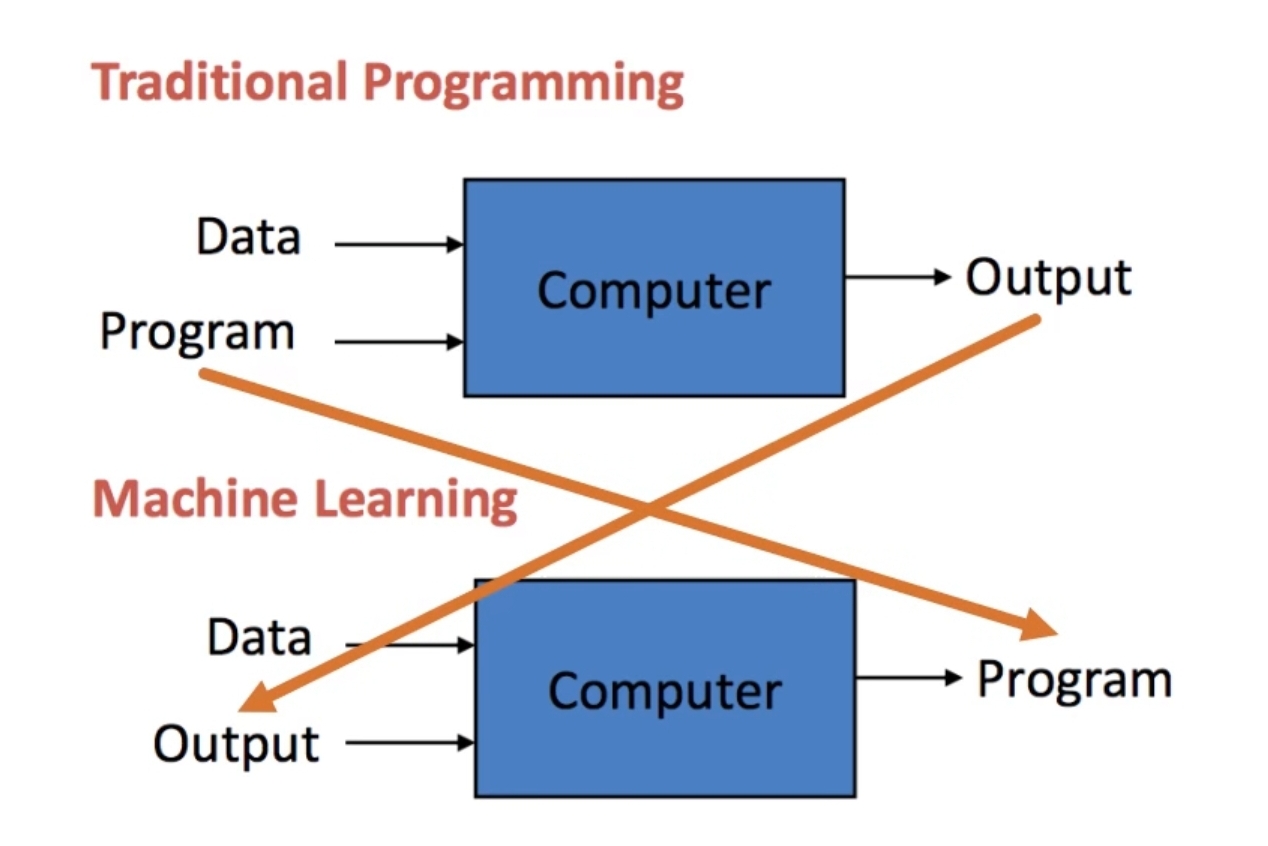 Traditional Programming

Data
Program
Computer
Output

Machine Learning

Data
Output
Computer
Program